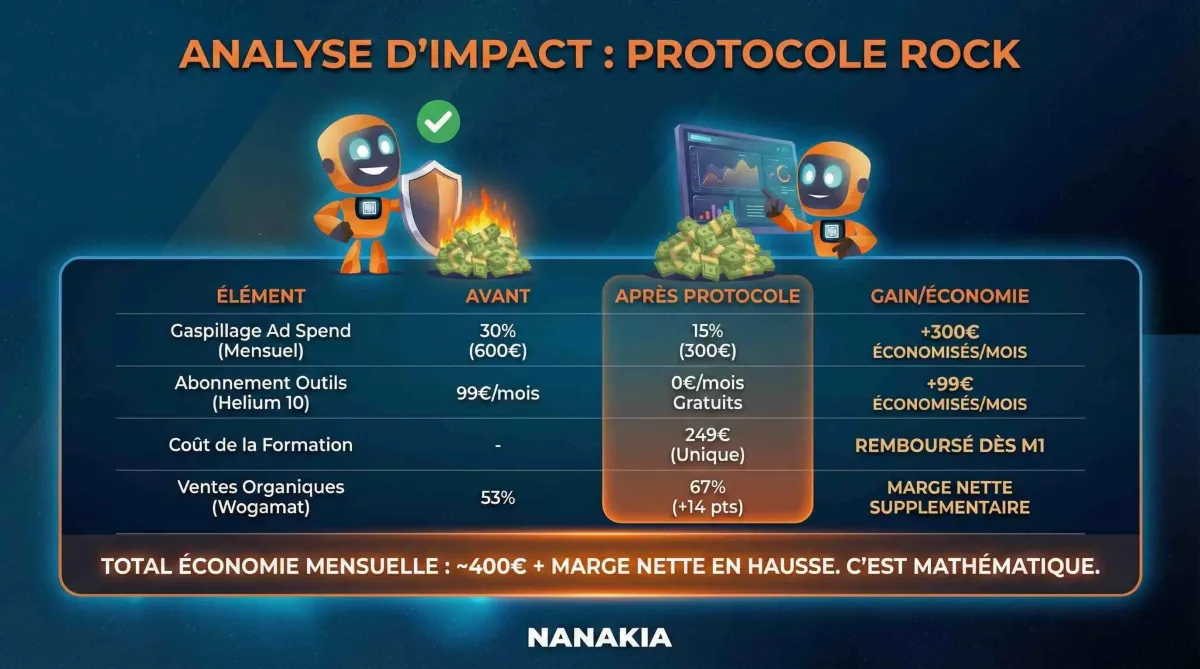 ANALYSE D'IMPACT : PROTOCOLE ROCK

| ÉLÉMENT | AVANT | APRÈS PROTOCOLE | GAIN/ÉCONOMIE |
|---|---|---|---|
| Gaspillage Ad Spend (Mensuel) | 30% (600€) | 15% (300€) | +300€ ÉCONOMISÉS/MOIS |
| Abonnement Outils (Helium 10) | 99€/mois | 0€/mois Gratuits | +99€ ÉCONOMISÉS/MOIS |
| Coût de la Formation | - | 249€ (Unique) | REMBOURSÉ DÈS M1 |
| Ventes Organiques (Wogamat) | 53% | 67% (+14 pts) | MARGE NETTE SUPPLEMENTAIRE |

TOTAL ÉCONOMIE MENSUELLE : ~400€ + MARGE NETTE EN HAUSSE. C'EST MATHÉMATIQUE.

NANAKIA